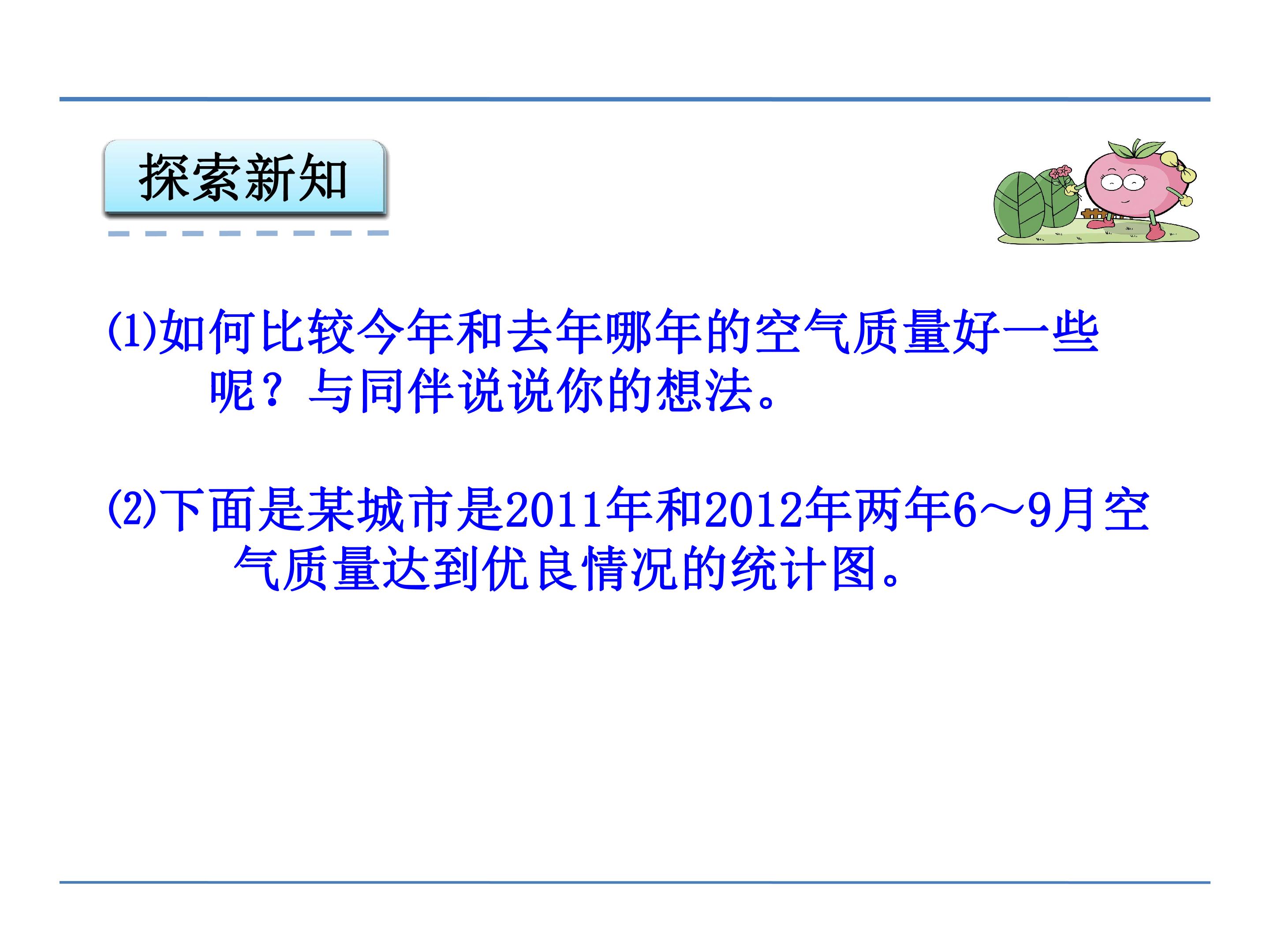 探索新知

(1)如何比较今年和去年哪年的空气质量好一些呢？与同伴说说你的想法。

(2)下面是某城市是2011年和2012年两年6～9月空气质量达到优良情况的统计图。